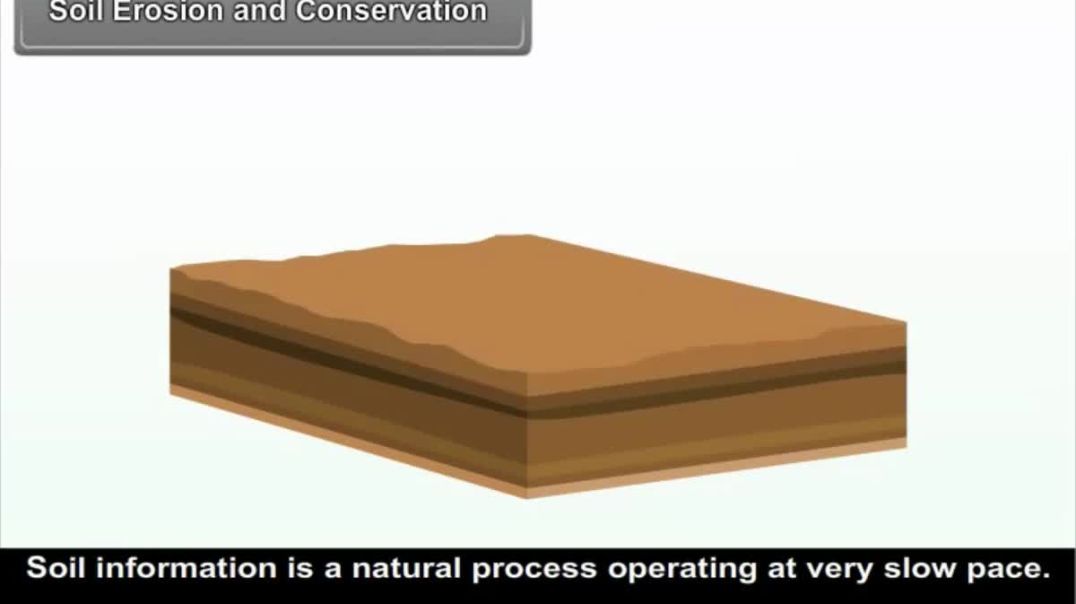 Soil Erosion and Conservation

Soil information is a natural process operating at very slow pace.